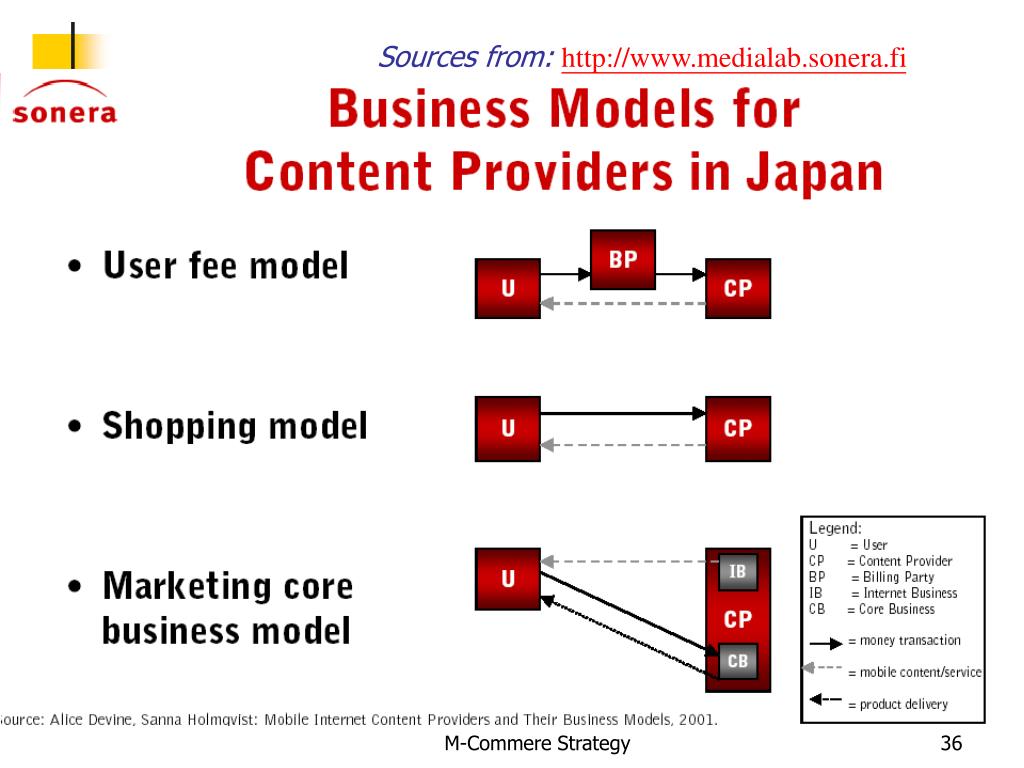 sonera

Sources from: http://www.medialab.sonera.fi

Business Models for Content Providers in Japan

• User fee model

U
BP
CP

• Shopping model

U
CP

• Marketing core business model

U
IB
CP
CB

Legend:
U = User
CP = Content Provider
BP = Billing Party
IB = Internet Business
CB = Core Business
= money transaction
= mobile content/service
= product delivery

ource: Alice Devine, Sanna Holmqvist: Mobile Internet Content Providers and Their Business Models, 2001.

M-Commere Strategy

36